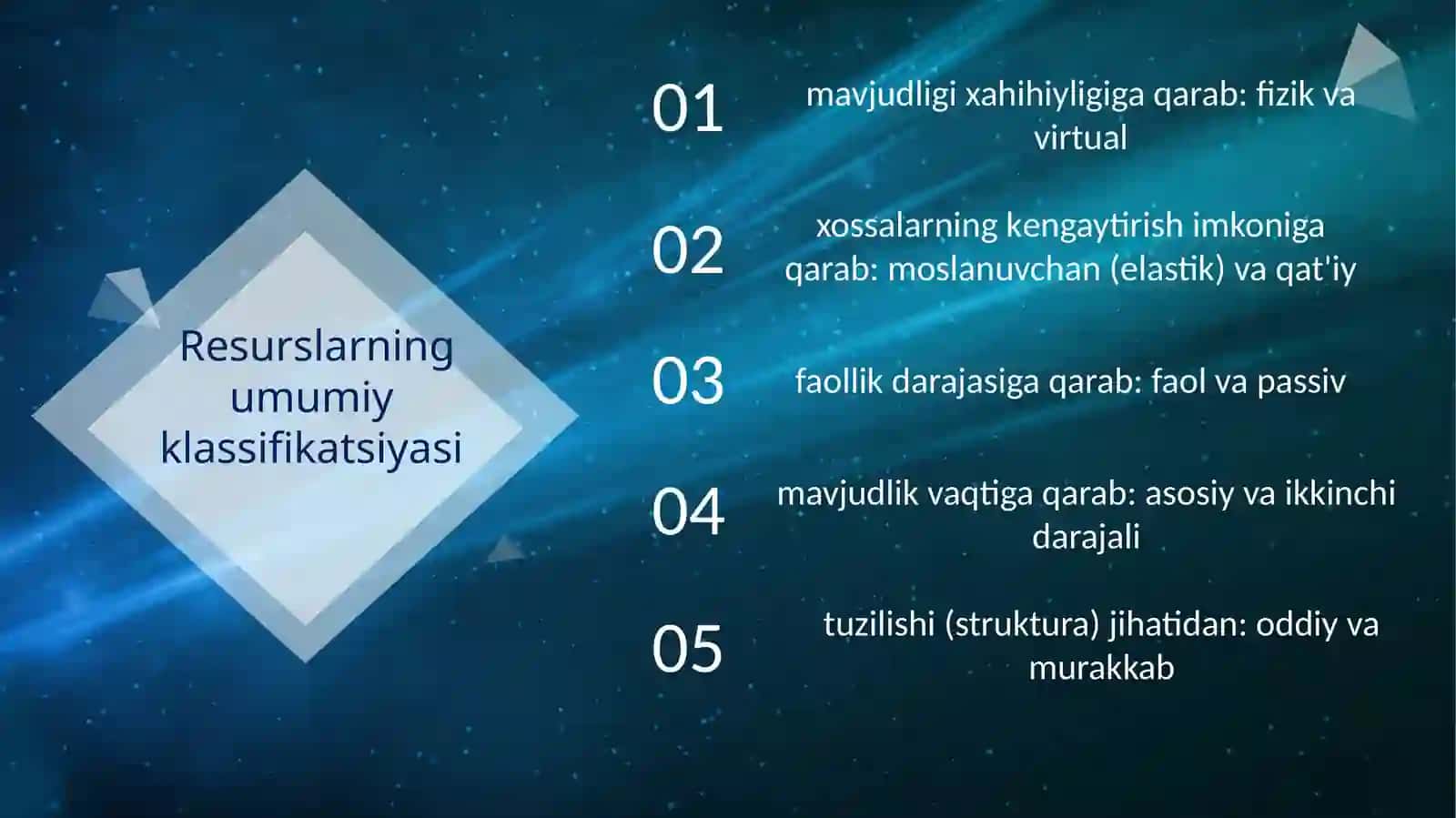 Resurslarning umumiy klassifikatsiyasi

01 mavjudligi xahihiyligiga qarab: fizik va virtual

02 xossalarning kengaytirish imkoniga qarab: moslanuvchan (elastik) va qat'iy

03 faollik darajasiga qarab: faol va passiv

04 mavjudlik vaqtiga qarab: asosiy va ikkinchi darajali

05 tuzilishi (struktura) jihatidan: oddiy va murakkab